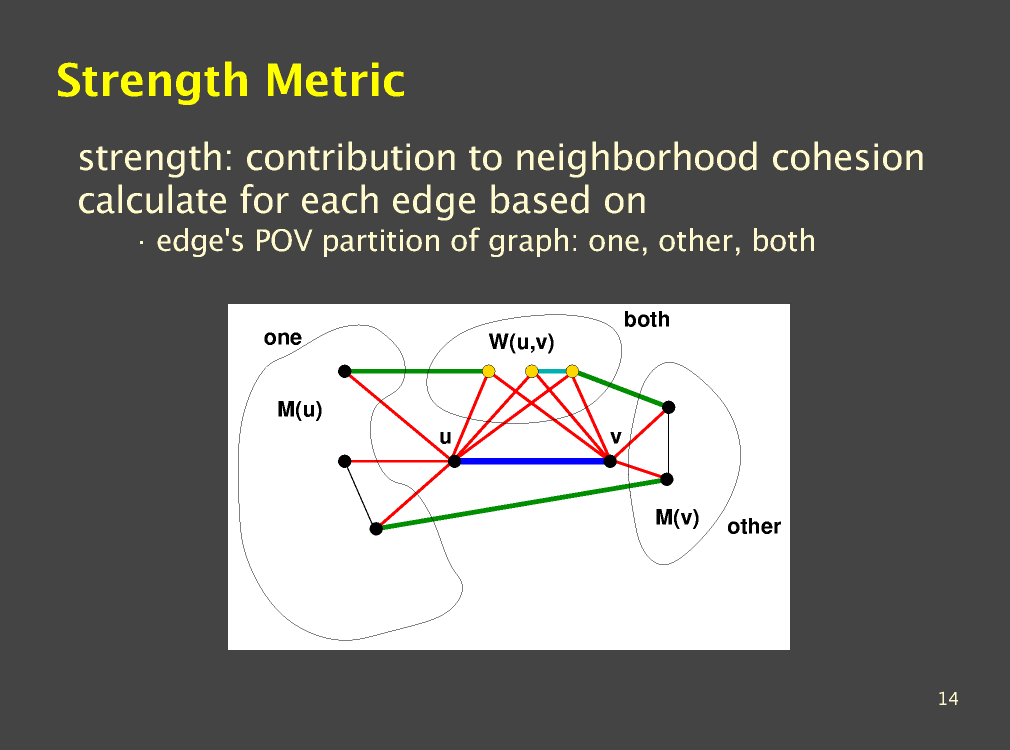 Strength Metric

strength: contribution to neighborhood cohesion
calculate for each edge based on

· edge's POV partition of graph: one, other, both

one
W(u,v)
both
M(u)
u
v
M(v)
other

14